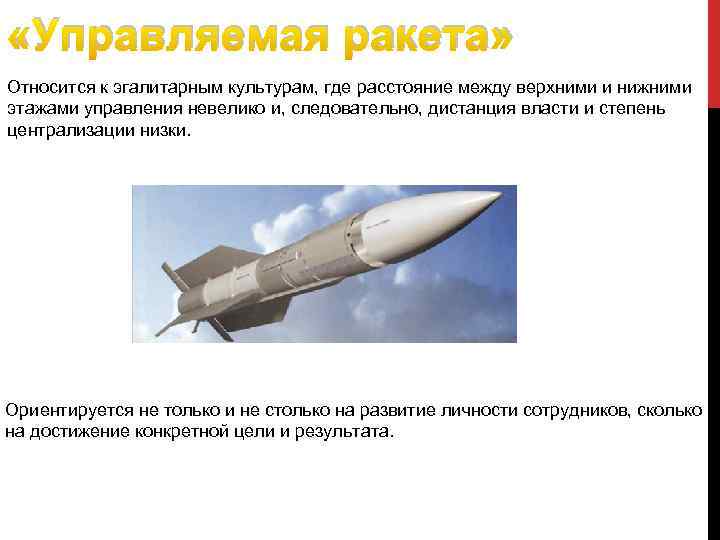 «Управляемая ракета»

Относится к эгалитарным культурам, где расстояние между верхними и нижними этажами управления невелико и, следовательно, дистанция власти и степень централизации низки.

Ориентируется не только и не столько на развитие личности сотрудников, сколько на достижение конкретной цели и результата.